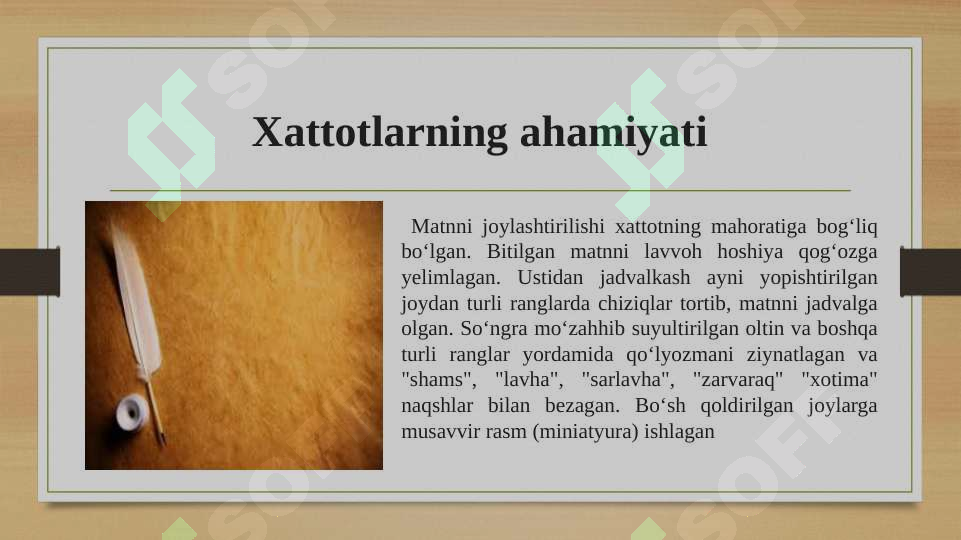 Xattotlarning ahamiyati

Matnni joylashtirilishi xattotning mahoratiga bog‘liq bo‘lgan. Bitilgan matnni lavvoh hoshiya qog‘ozga yelimlagan. Ustidan jadvalkash ayni yopishtirilgan joydan turli ranglarda chiziqlar tortib, matnni jadvalga olgan. So‘ngra mo‘zahhib suyultirilgan oltin va boshqa turli ranglar yordamida qo‘lyozmani ziynatlagan va "shams", "lavha", "sarlavha", "zarvaraq" "xotima" naqshlar bilan bezagan. Bo‘sh qoldirilgan joylarga musavvir rasm (miniatyura) ishlagan